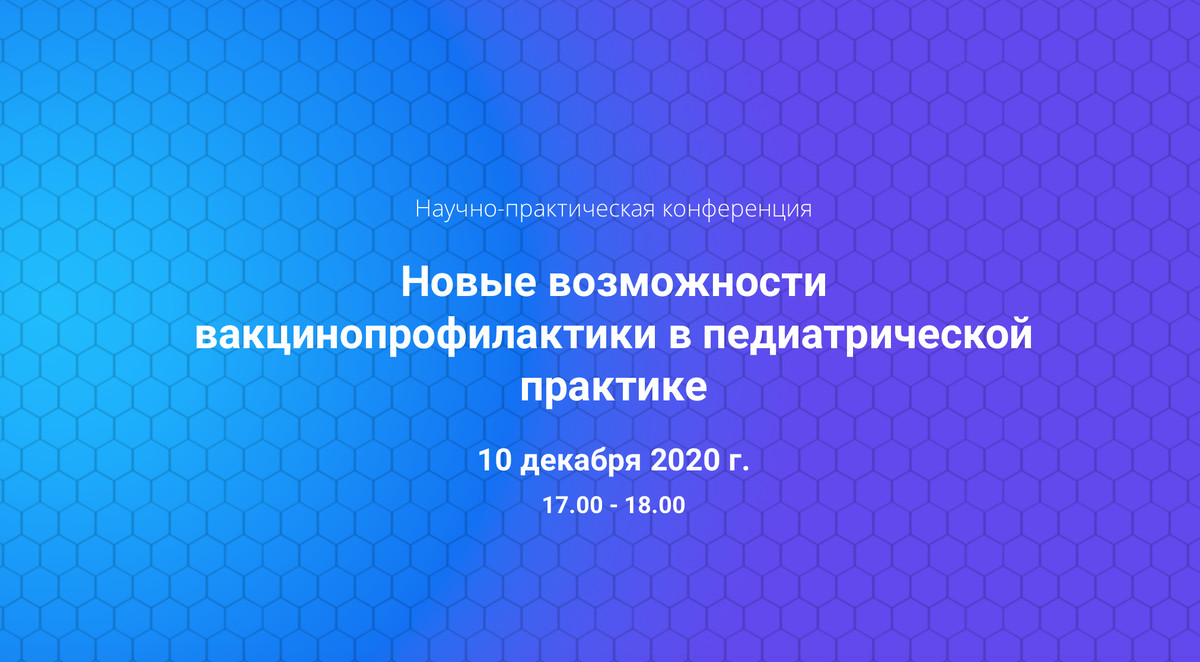 Научно-практическая конференция

Новые возможности вакцинопрофилактики в педиатрической практике

10 декабря 2020 г.

17.00 - 18.00